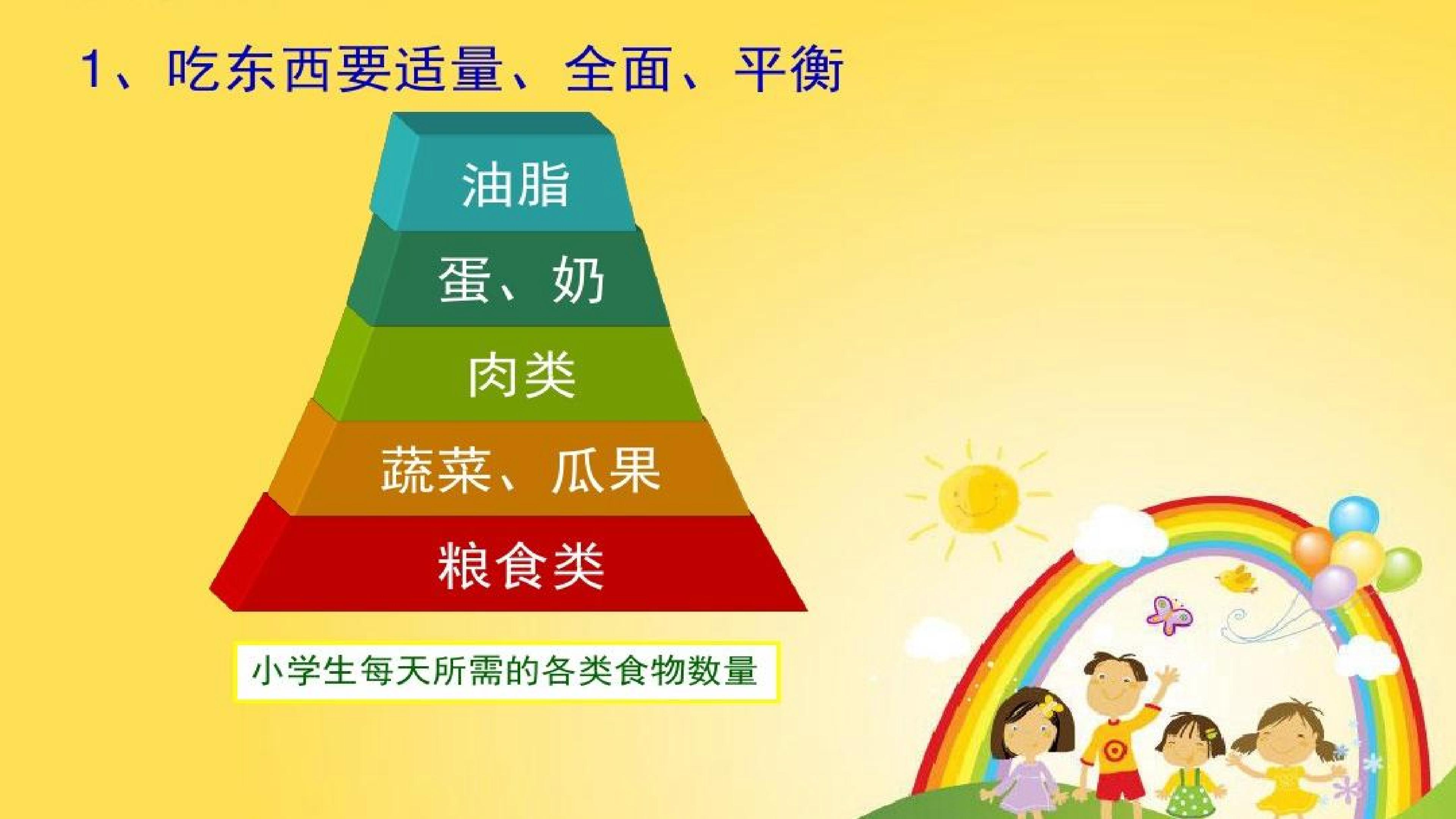 1、吃东西要适量、全面、平衡

油脂

蛋、奶

肉类

蔬菜、瓜果

粮食类

小学生每天所需的各类食物数量